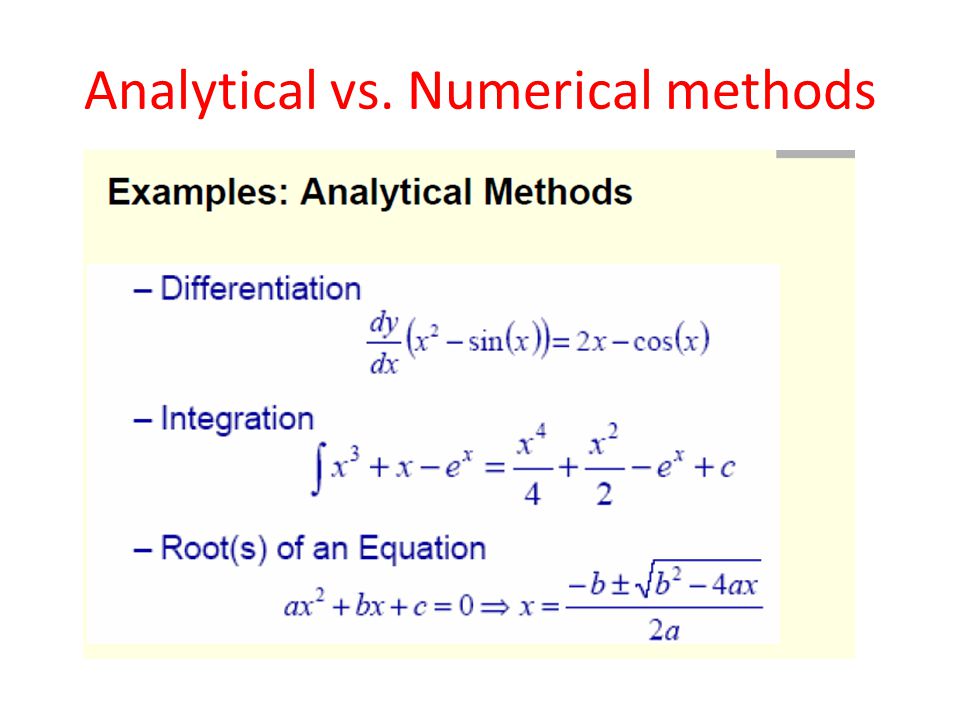 Analytical vs. Numerical methods

Examples: Analytical Methods

– Differentiation

$\frac{dy}{dx}\left(x^2 - \sin(x)\right) = 2x - \cos(x)$

– Integration

$\int x^3 + x - e^x = \frac{x^4}{4} + \frac{x^2}{2} - e^x + c$

– Root(s) of an Equation

$ax^2 + bx + c = 0 \Rightarrow x = \frac{-b \pm \sqrt{b^2 - 4ax}}{2a}$